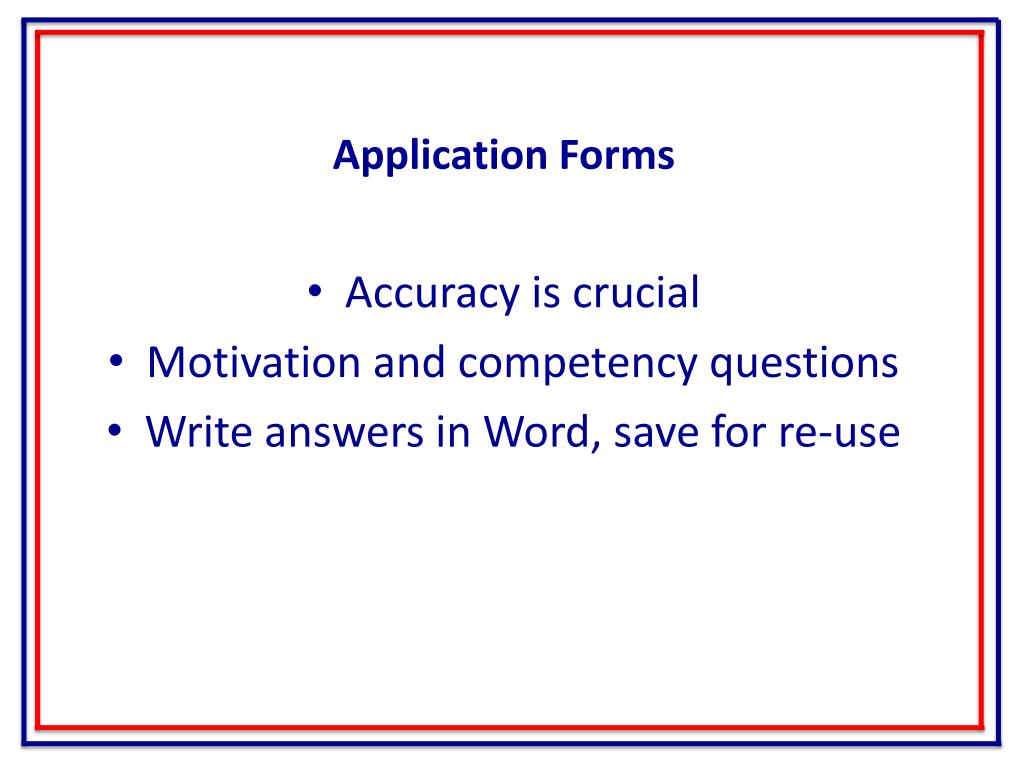 Application Forms

• Accuracy is crucial
• Motivation and competency questions
• Write answers in Word, save for re-use